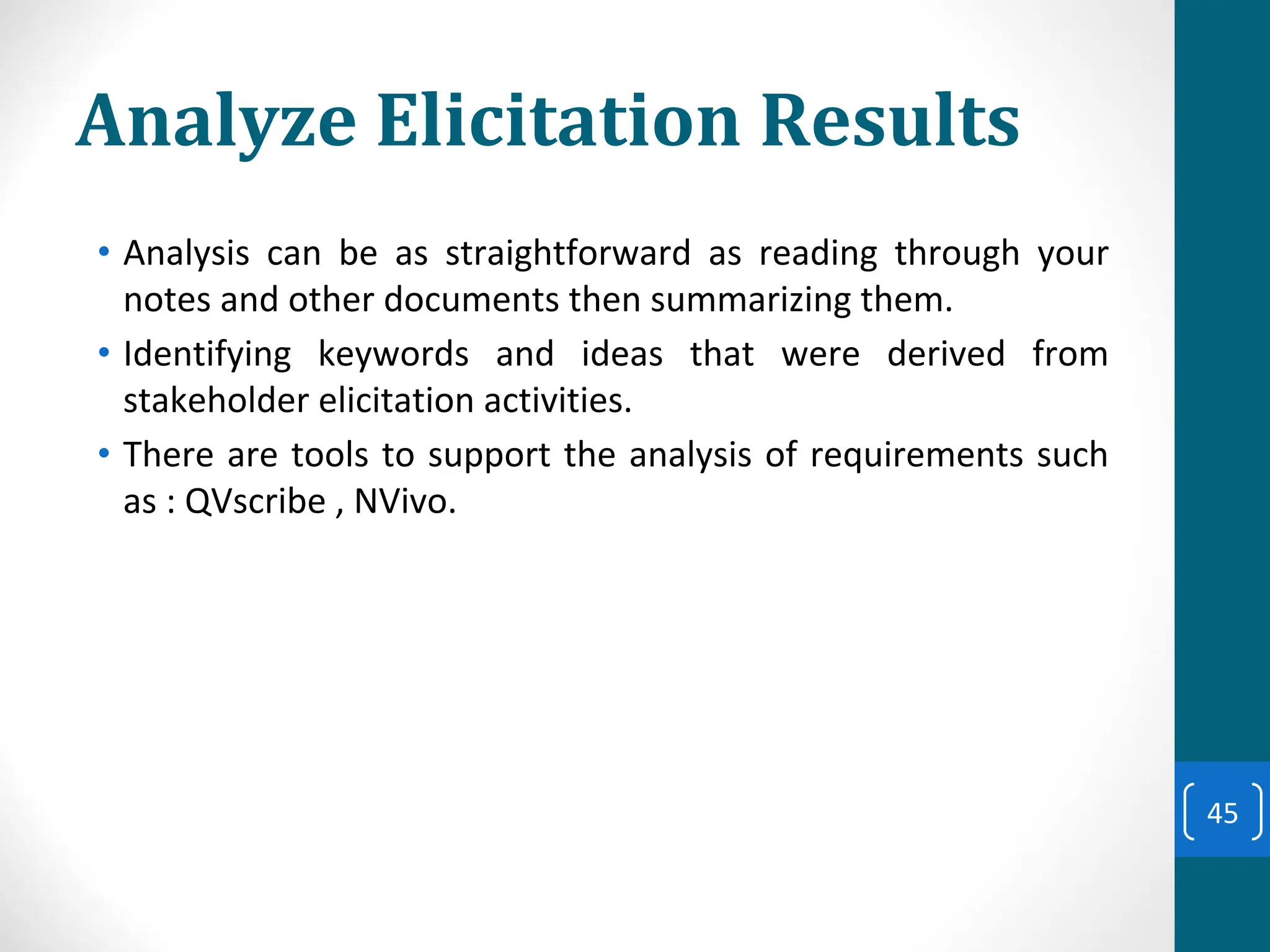 Analyze Elicitation Results

• Analysis can be as straightforward as reading through your notes and other documents then summarizing them.
• Identifying keywords and ideas that were derived from stakeholder elicitation activities.
• There are tools to support the analysis of requirements such as : QVscribe , NVivo.

45